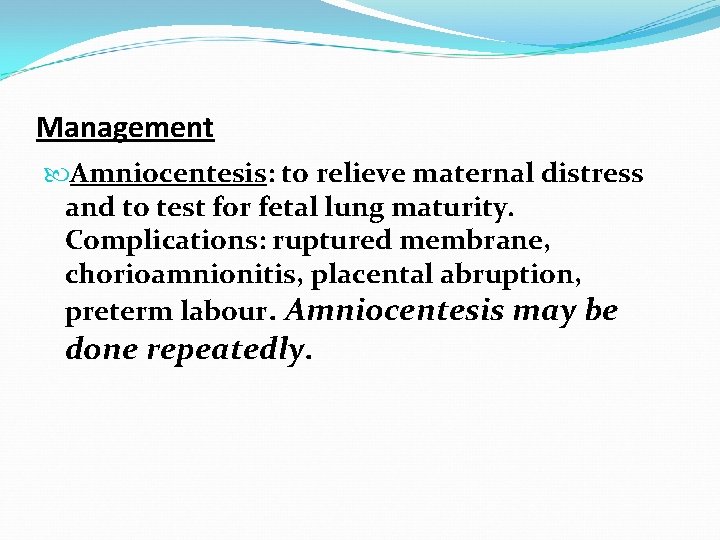 Management

Amniocentesis: to relieve maternal distress and to test for fetal lung maturity. Complications: ruptured membrane, chorioamnionitis, placental abruption, preterm labour. Amniocentesis may be done repeatedly.